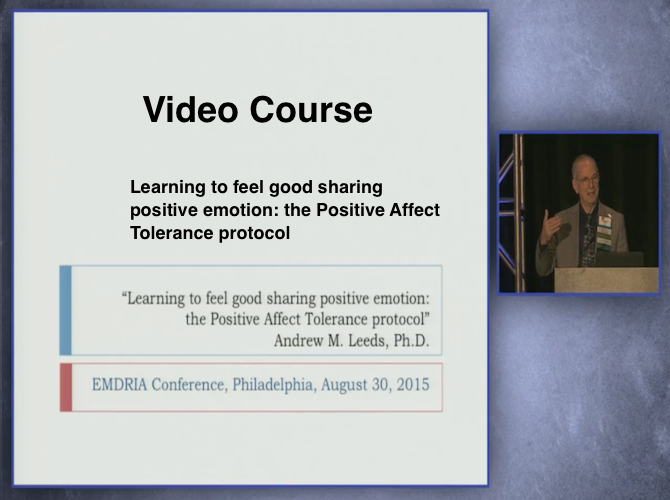 Video Course

Learning to feel good sharing positive emotion: the Positive Affect Tolerance protocol

“Learning to feel good sharing positive emotion: the Positive Affect Tolerance protocol”
Andrew M. Leeds, Ph.D.

EMDRIA Conference, Philadelphia, August 30, 2015